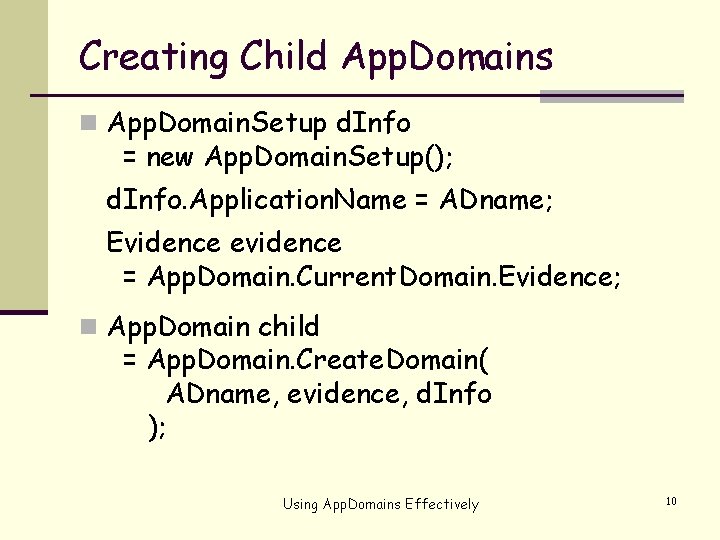 Creating Child AppDomains

AppDomainSetup dInfo
= new AppDomainSetup();
dInfo.ApplicationName = ADname;
Evidence evidence
= AppDomain.CurrentDomain.Evidence;

AppDomain child
= AppDomain.CreateDomain(
ADname, evidence, dInfo
);

Using AppDomains Effectively

10